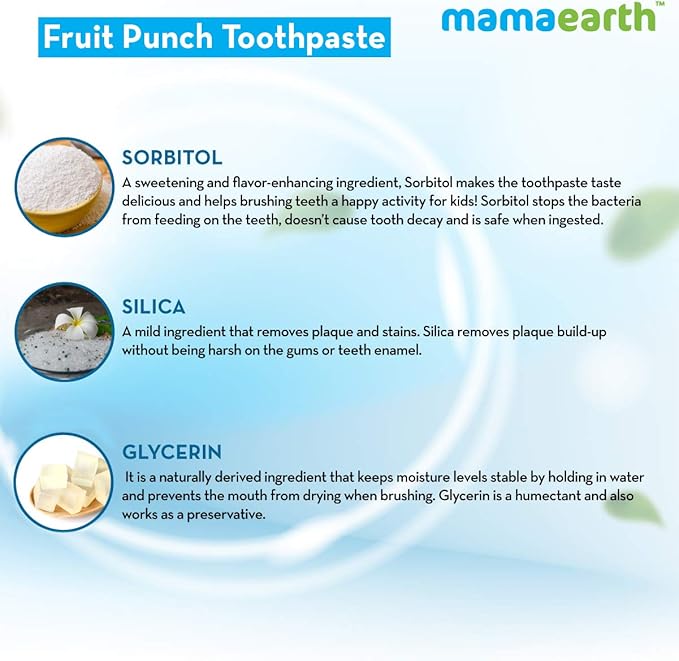 Fruit Punch Toothpaste

mamaearth™

SORBITOL
A sweetening and flavor-enhancing ingredient, Sorbitol makes the toothpaste taste delicious and helps brushing teeth a happy activity for kids! Sorbitol stops the bacteria from feeding on the teeth, doesn't cause tooth decay and is safe when ingested.

SILICA
A mild ingredient that removes plaque and stains. Silica removes plaque build-up without being harsh on the gums or teeth enamel.

GLYCERIN
It is a naturally derived ingredient that keeps moisture levels stable by holding in water and prevents the mouth from drying when brushing. Glycerin is a humectant and also works as a preservative.